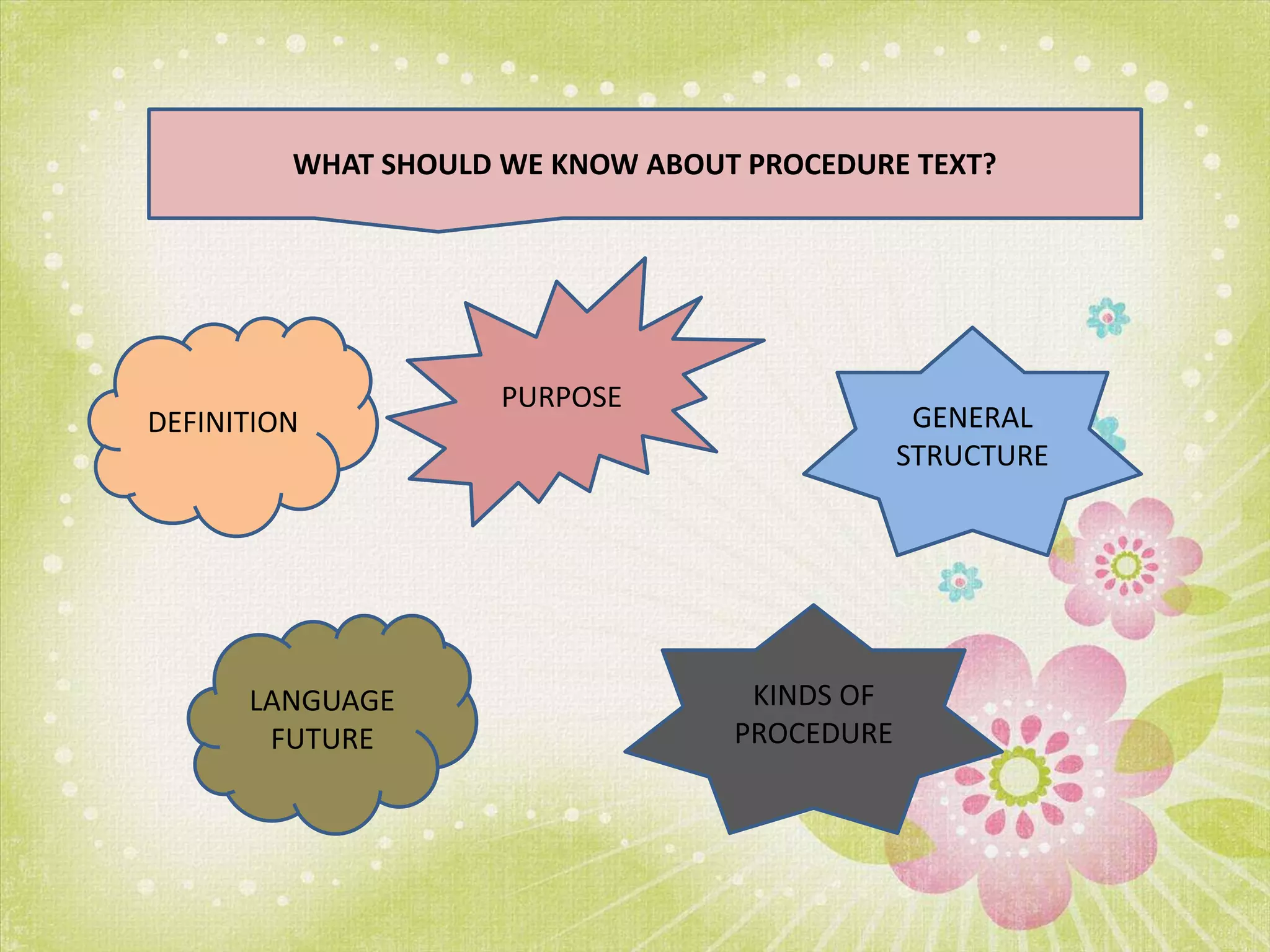 WHAT SHOULD WE KNOW ABOUT PROCEDURE TEXT?

DEFINITION

PURPOSE

GENERAL STRUCTURE

LANGUAGE FUTURE

KINDS OF PROCEDURE